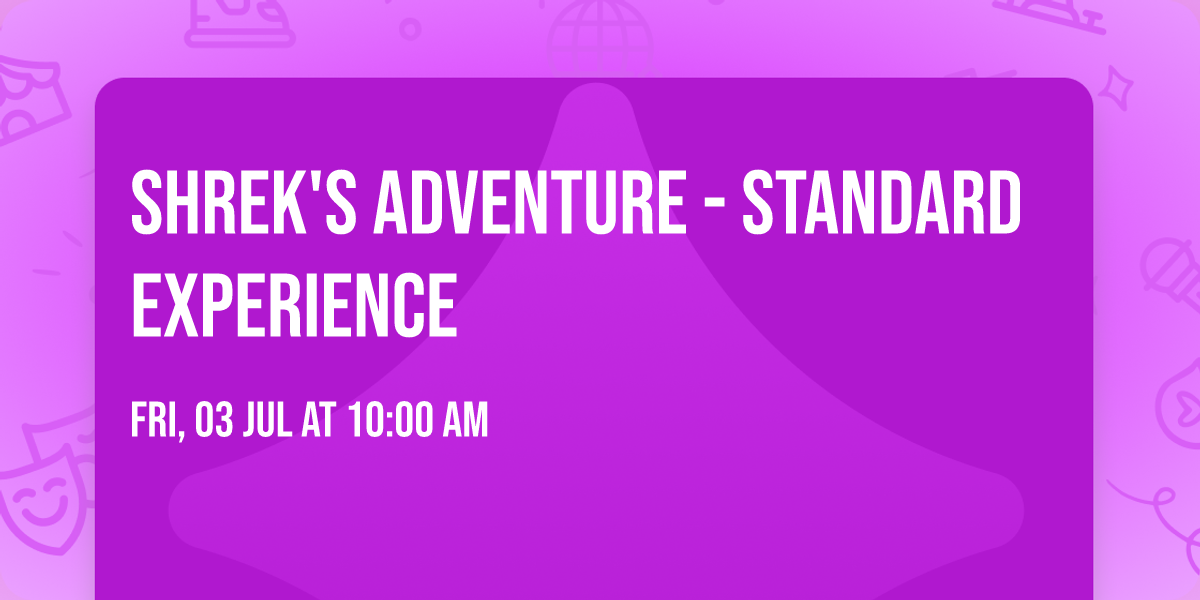 SHREK'S ADVENTURE - STANDARD EXPERIENCE

FRI, 03 JUL AT 10:00 AM